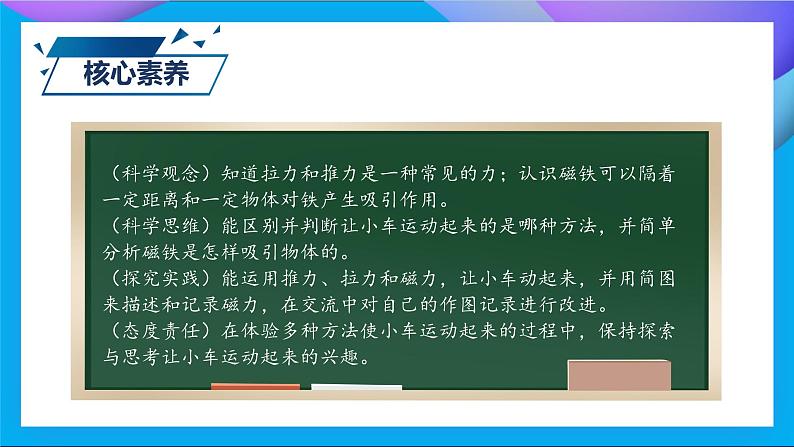 核心素养

（科学观念）知道拉力和推力是一种常见的力；认识磁铁可以隔着一定距离和一定物体对铁产生吸引作用。
（科学思维）能区别并判断让小车运动起来的是哪种方法，并简单分析磁铁是怎样吸引物体的。
（探究实践）能运用推力、拉力和磁力，让小车动起来，并用简图来描述和记录磁力，在交流中对自己的作图记录进行改进。
（态度责任）在体验多种方法使小车运动起来的过程中，保持探索与思考让小车运动起来的兴趣。